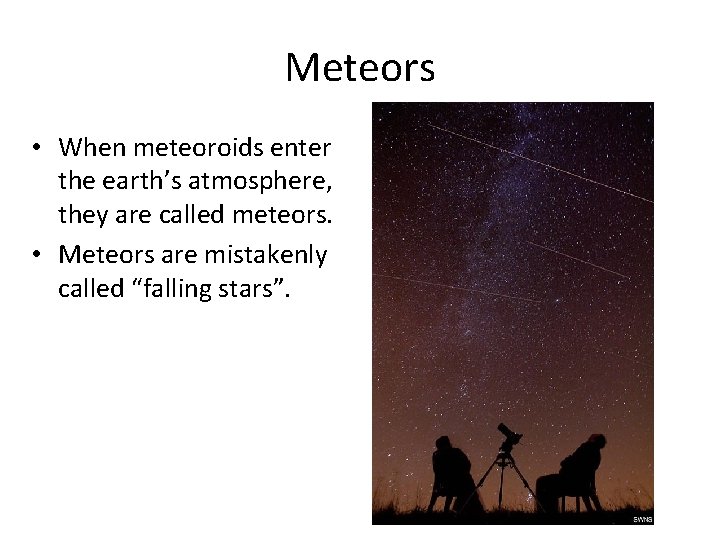 Meteors

• When meteoroids enter the earth’s atmosphere, they are called meteors.
• Meteors are mistakenly called “falling stars”.

SWNS